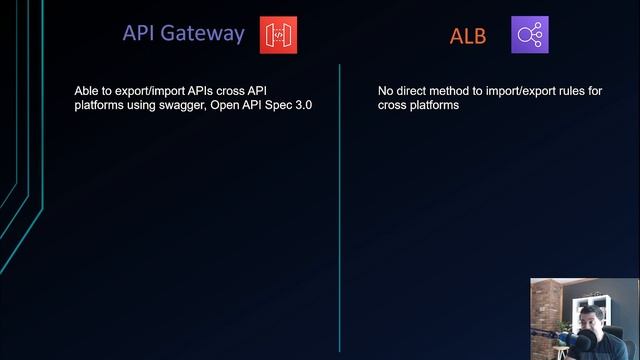 API Gateway

Able to export/import APIs cross API platforms using swagger, Open API Spec 3.0

ALB

No direct method to import/export rules for cross platforms